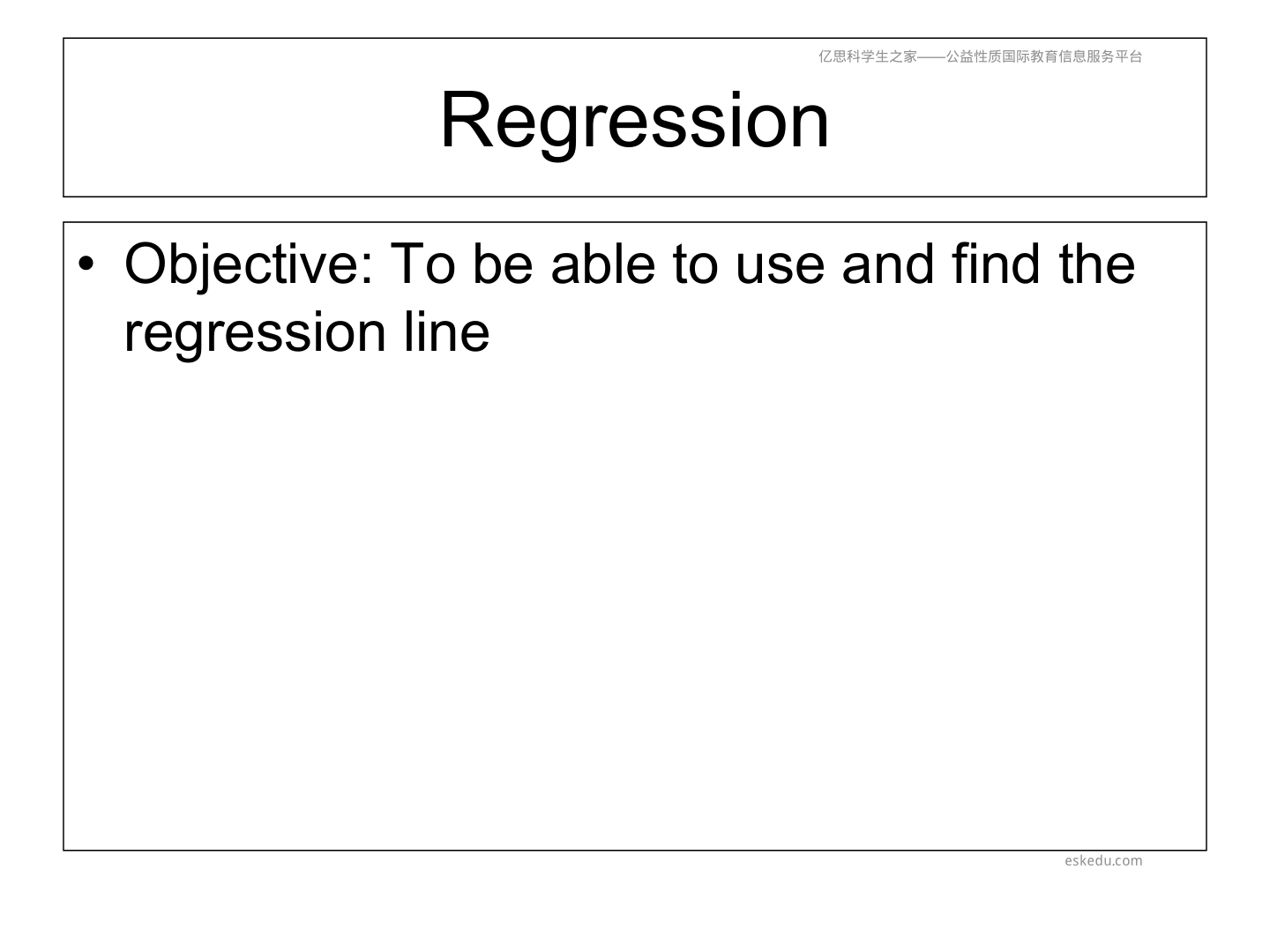 亿思科学生之家——公益性质国际教育信息服务平台

Regression

• Objective: To be able to use and find the regression line

eskedu.com